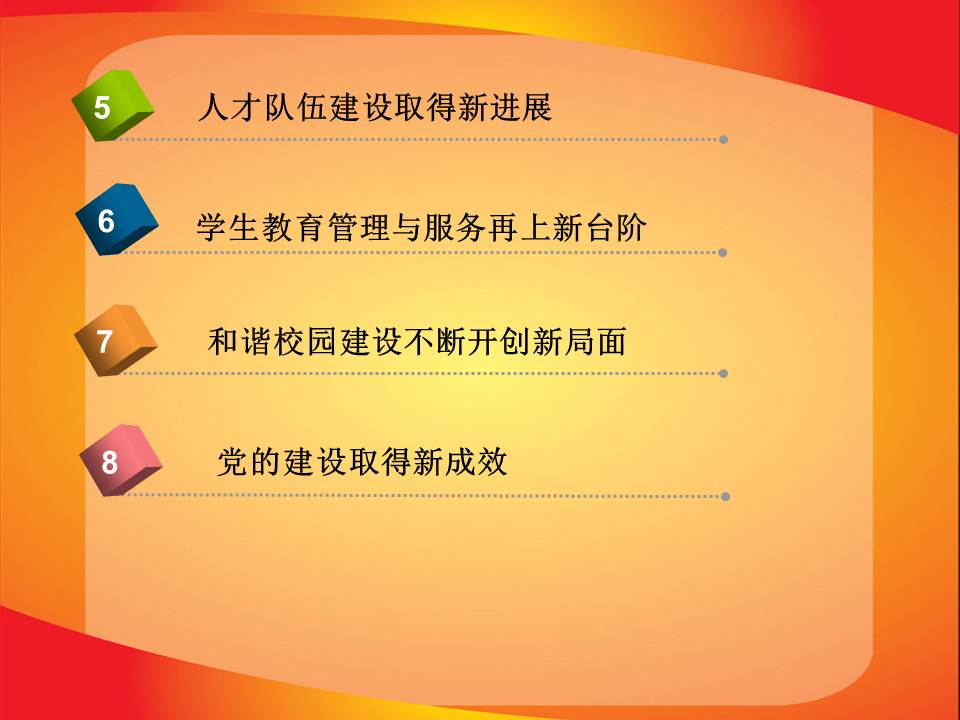 5 人才队伍建设取得新进展

6 学生教育管理与服务再上新台阶

7 和谐校园建设不断开创新局面

8 党的建设取得新成效